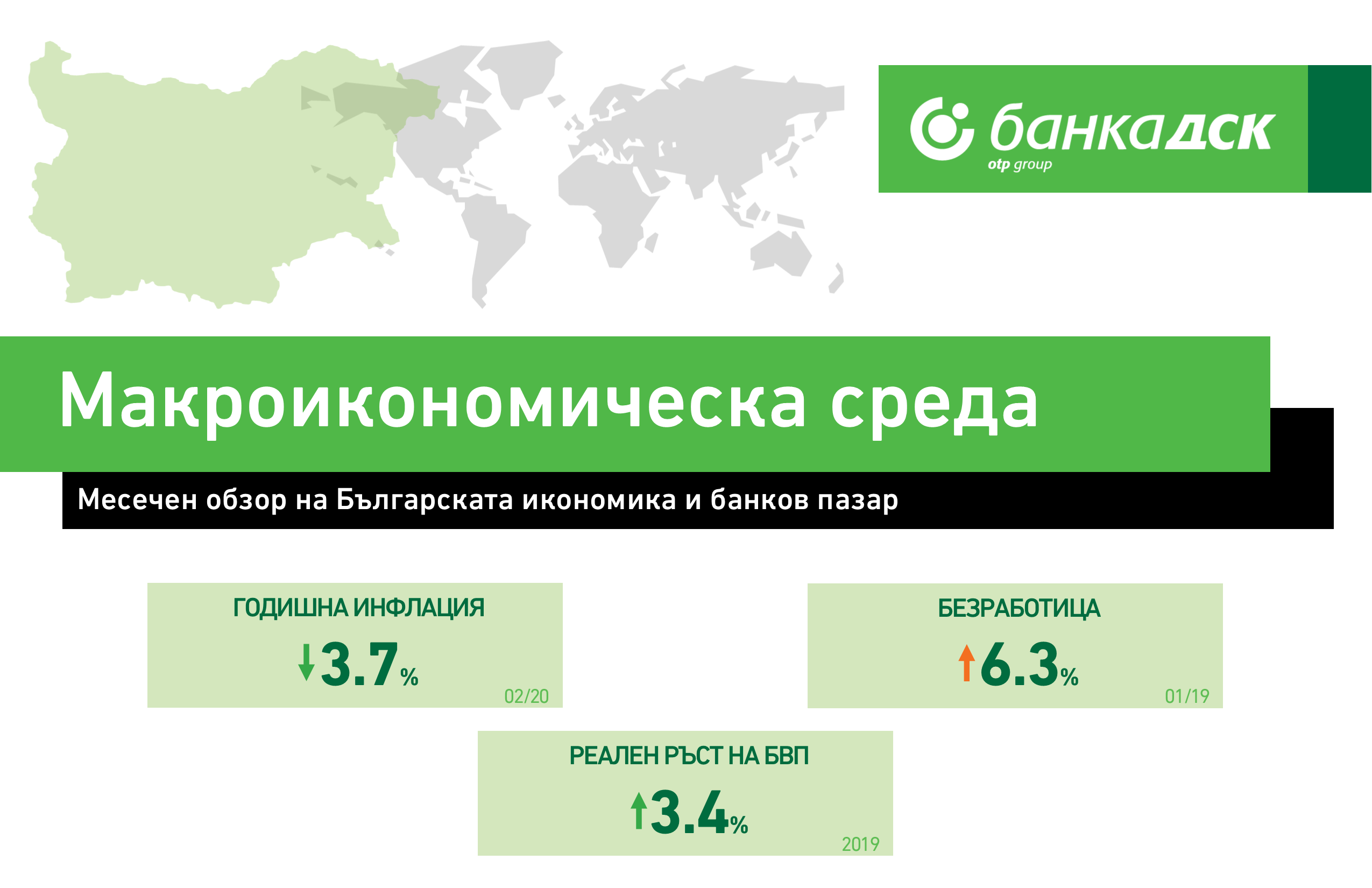 банка дск
otp group

Макроикономическа среда

Месечен обзор на Българската икономика и банков пазар

ГОДИШНА ИНФЛАЦИЯ
↓3.7%
02/20

БЕЗРАБОТИЦА
↑6.3%
01/19

РЕАЛЕН РЪСТ НА БВП
↑3.4%
2019